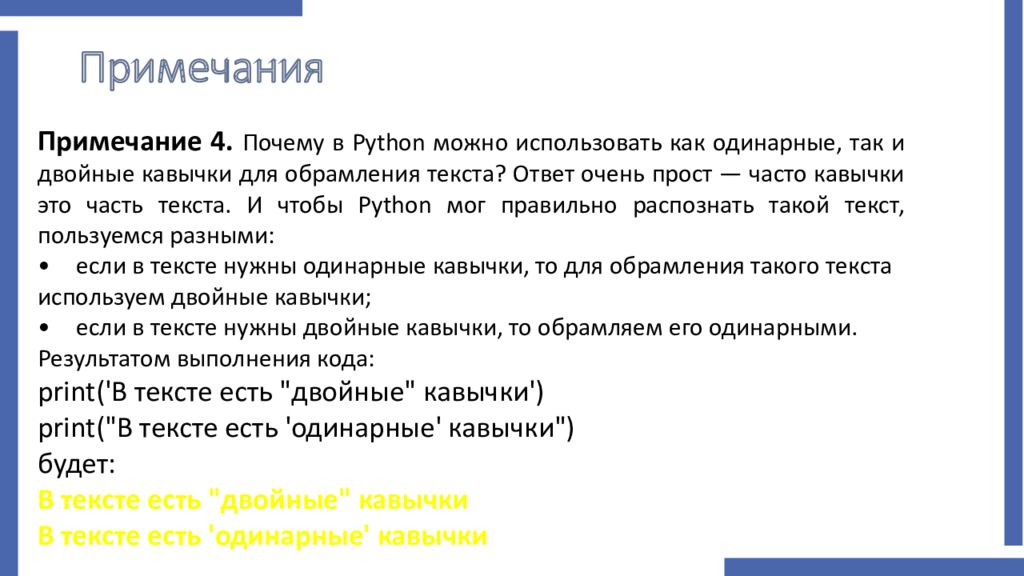 Примечания

Примечание 4. Почему в Python можно использовать как одинарные, так и двойные кавычки для обрамления текста? Ответ очень прост — часто кавычки это часть текста. И чтобы Python мог правильно распознать такой текст, пользуемся разными:
• если в тексте нужны одинарные кавычки, то для обрамления такого текста используем двойные кавычки;
• если в тексте нужны двойные кавычки, то обрамляем его одинарными.
Результатом выполнения кода:
print('В тексте есть "двойные" кавычки')
print("В тексте есть 'одинарные' кавычки")
будет:
В тексте есть "двойные" кавычки
В тексте есть 'одинарные' кавычки